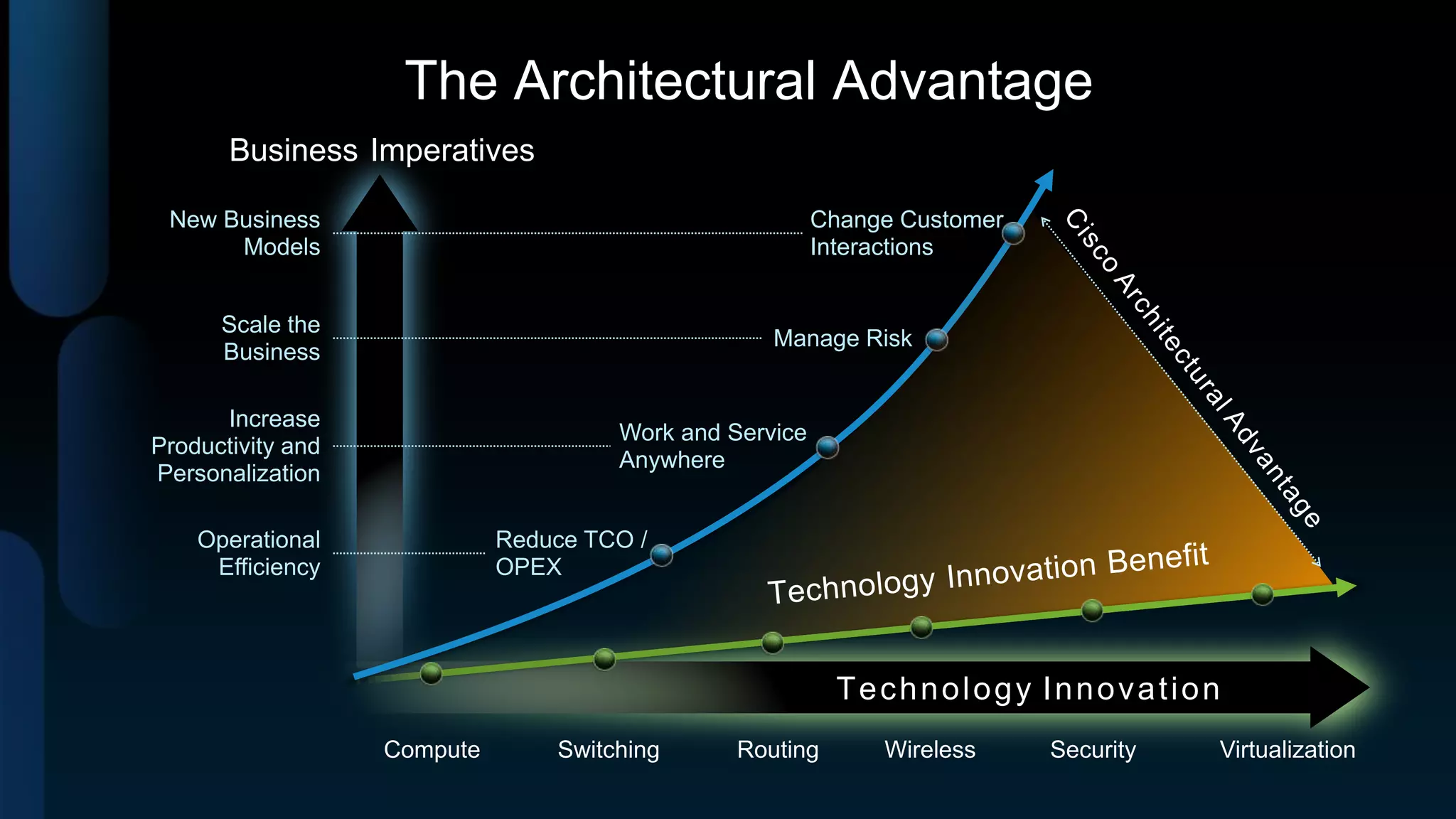 The Architectural Advantage

Business Imperatives

New Business Models

Scale the Business

Increase Productivity and Personalization

Operational Efficiency

Change Customer Interactions

Manage Risk

Work and Service Anywhere

Reduce TCO / OPEX

Cisco Architectural Advantage

Technology Innovation Benefit

Technology Innovation

Compute

Switching

Routing

Wireless

Security

Virtualization